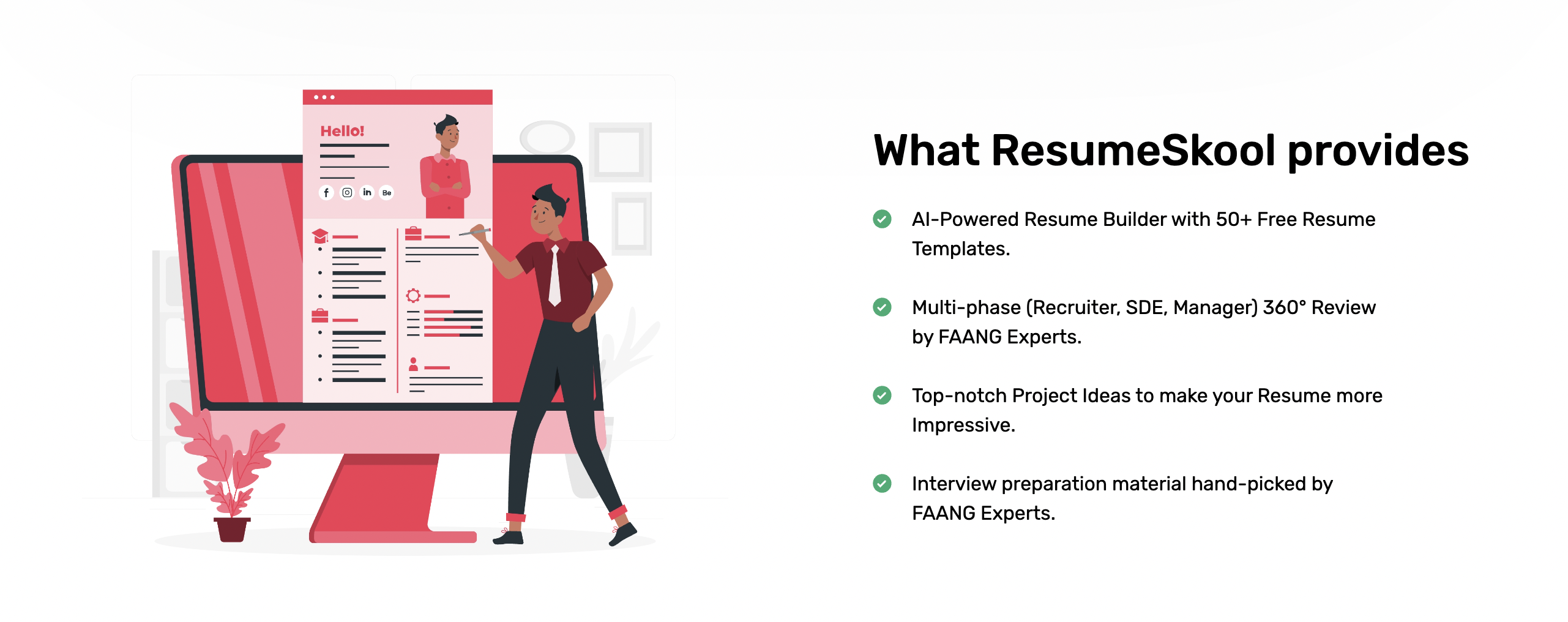 Hello!

f in Be

What ResumeSkool provides

AI-Powered Resume Builder with 50+ Free Resume Templates.

Multi-phase (Recruiter, SDE, Manager) 360° Review by FAANG Experts.

Top-notch Project Ideas to make your Resume more Impressive.

Interview preparation material hand-picked by FAANG Experts.